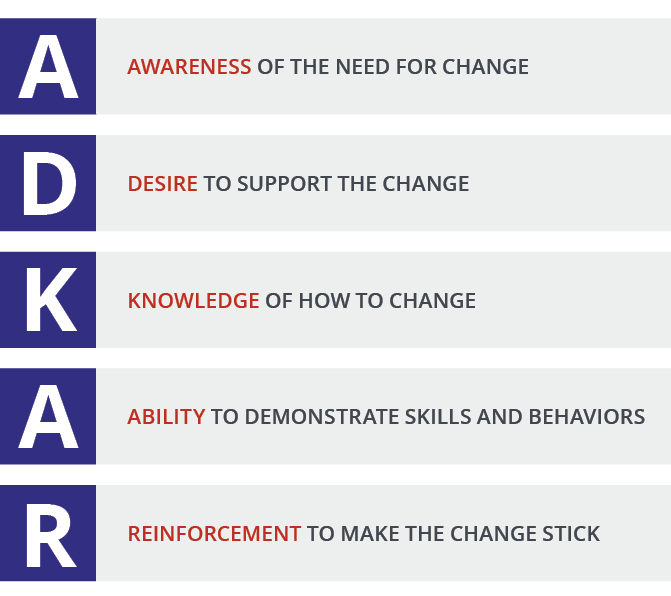 A AWARENESS OF THE NEED FOR CHANGE

D DESIRE TO SUPPORT THE CHANGE

K KNOWLEDGE OF HOW TO CHANGE

A ABILITY TO DEMONSTRATE SKILLS AND BEHAVIORS

R REINFORCEMENT TO MAKE THE CHANGE STICK